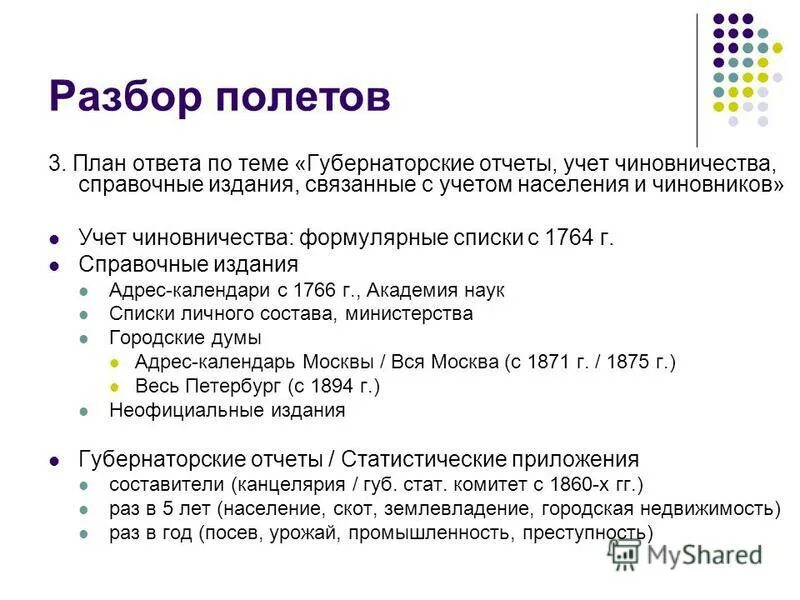 Разбор полетов

3. План ответа по теме «Губернаторские отчеты, учет чиновничества, справочные издания, связанные с учетом населения и чиновников»

- Учет чиновничества: формулярные списки с 1764 г.
- Справочные издания
  - Адрес-календари с 1766 г., Академия наук
  - Списки личного состава, министерства
  - Городские думы
    - Адрес-календарь Москвы / Вся Москва (с 1871 г. / 1875 г.)
    - Весь Петербург (с 1894 г.)
  - Неофициальные издания

- Губернаторские отчеты / Статистические приложения
  - составители (канцелярия / губ. стат. комитет с 1860-х гг.)
  - раз в 5 лет (население, скот, землевладение, городская недвижимость)
  - раз в год (посев, урожай, промышленность, преступность)

MyShared